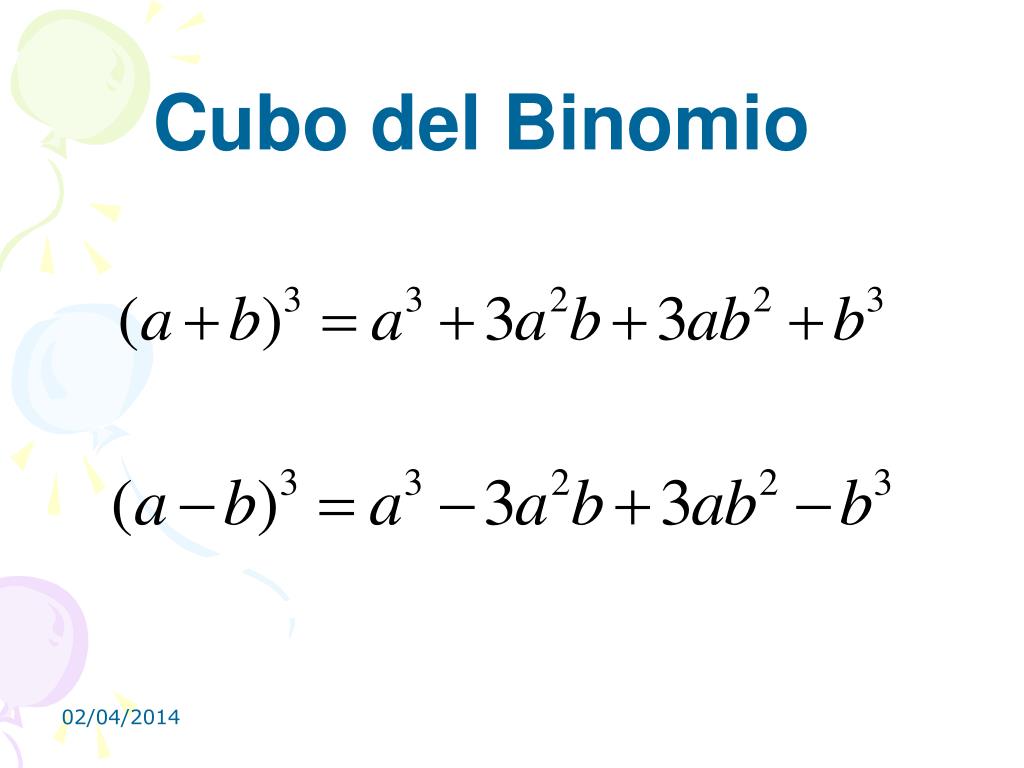 Cubo del Binomio

$(a+b)^3 = a^3 + 3a^2b + 3ab^2 + b^3$

$(a-b)^3 = a^3 - 3a^2b + 3ab^2 - b^3$

02/04/2014